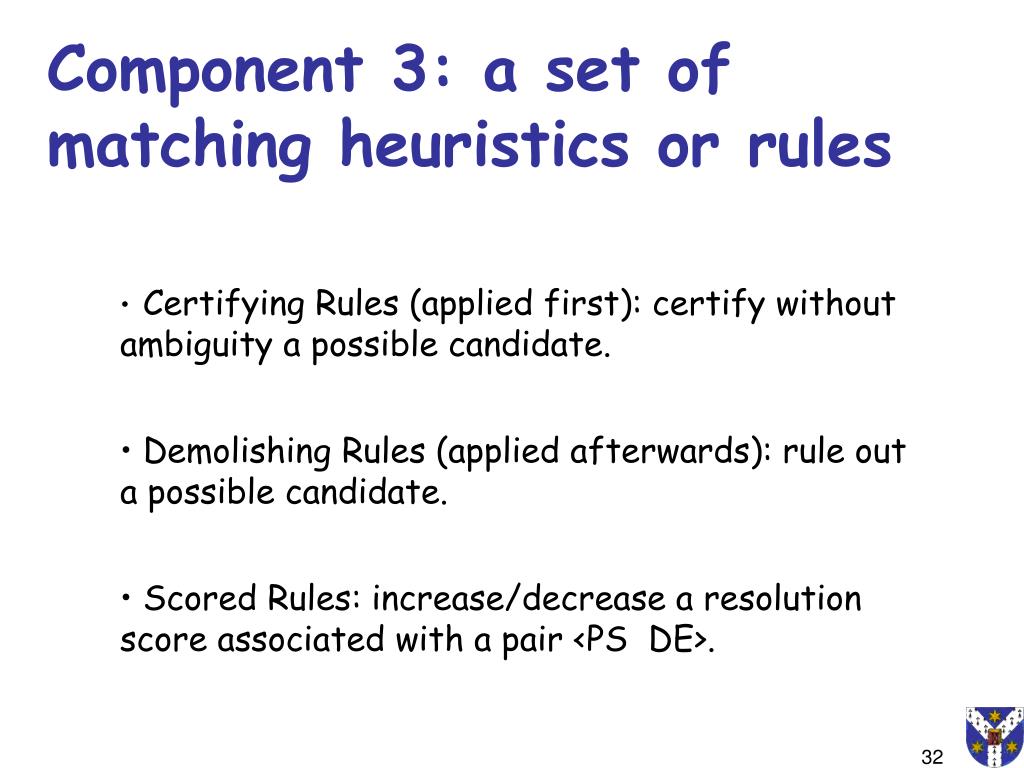 Component 3: a set of matching heuristics or rules

• Certifying Rules (applied first): certify without ambiguity a possible candidate.

• Demolishing Rules (applied afterwards): rule out a possible candidate.

• Scored Rules: increase/decrease a resolution score associated with a pair <PS DE>.

32